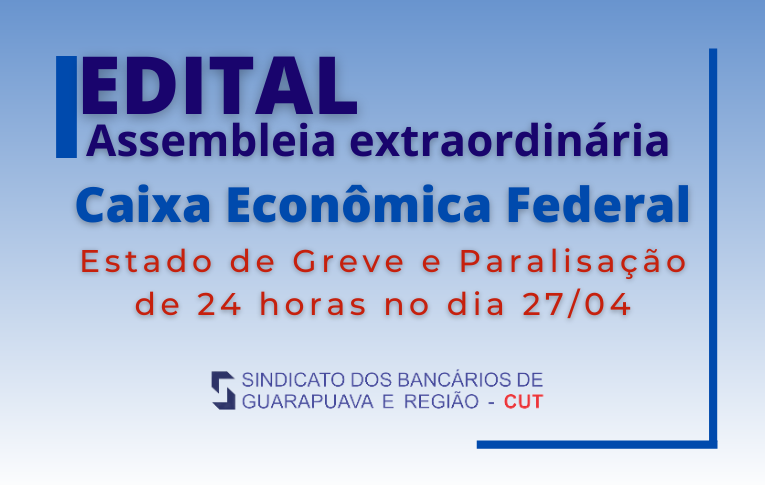 EDITAL
Assembleia extraordinária

Caixa Econômica Federal

Estado de Greve e Paralisação de 24 horas no dia 27/04

SINDICATO DOS BANCÁRIOS DE GUARAPUAVA E REGIÃO - CUT